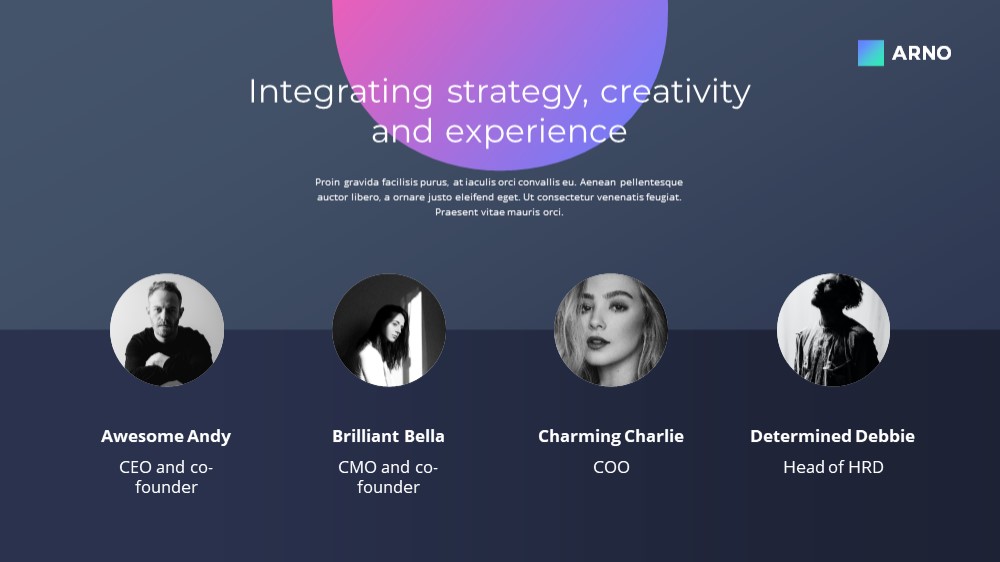 ARNO

Integrating strategy, creativity and experience

Proin gravida facilisis purus, at iaculis orci convallis eu. Aenean pellentesque auctor libero, a ornare justo eleifend eget. Ut consectetur venenatis feugiat. Praesent vitae mauris orci.

Awesome Andy
CEO and co-founder

Brilliant Bella
CMO and co-founder

Charming Charlie
COO

Determined Debbie
Head of HRD